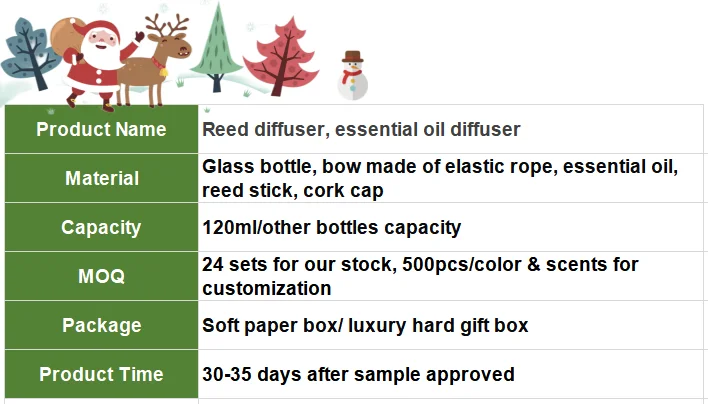 | Product Name | Reed diffuser, essential oil diffuser |
|---|---|
| Material | Glass bottle, bow made of elastic rope, essential oil, reed stick, cork cap |
| Capacity | 120ml/other bottles capacity |
| MOQ | 24 sets for our stock, 500pcs/color & scents for customization |
| Package | Soft paper box/ luxury hard gift box |
| Product Time | 30-35 days after sample approved |